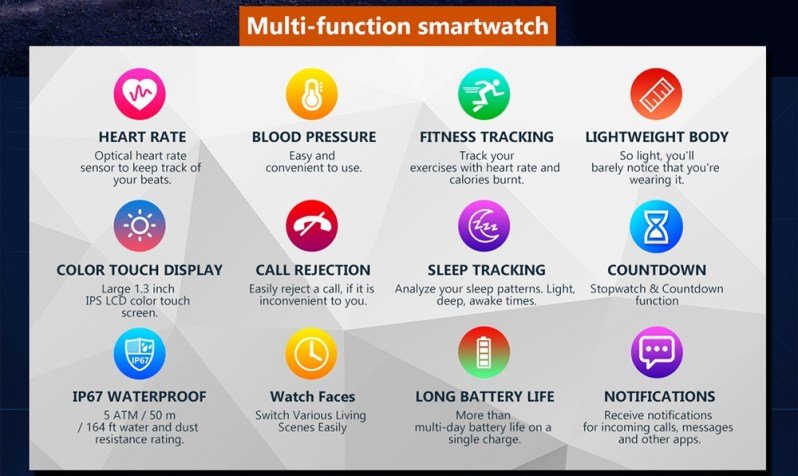 Multi-function smartwatch

HEART RATE
Optical heart rate sensor to keep track of your beats.

BLOOD PRESSURE
Easy and convenient to use.

FITNESS TRACKING
Track your exercises with heart rate and calories burnt.

LIGHTWEIGHT BODY
So light, you'll barely notice that you're wearing it.

COLOR TOUCH DISPLAY
Large 1.3 inch IPS LCD color touch screen.

CALL REJECTION
Easily reject a call, if it is inconvenient to you.

SLEEP TRACKING
Analyze your sleep patterns. Light, deep, awake times.

COUNTDOWN
Stopwatch & Countdown function

IP67
IP67 WATERPROOF
5 ATM / 50 m / 164 ft water and dust resistance rating.

Watch Faces
Switch Various Living Scenes Easily

LONG BATTERY LIFE
More than multi-day battery life on a single charge.

NOTIFICATIONS
Receive notifications for incoming calls, messages and other apps.